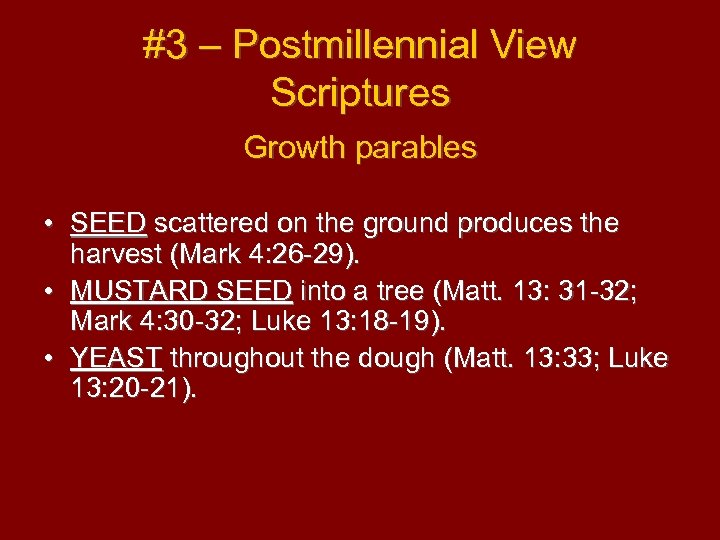 #3 – Postmillennial View Scriptures

Growth parables

• SEED scattered on the ground produces the harvest (Mark 4:26-29).
• MUSTARD SEED into a tree (Matt. 13: 31-32; Mark 4:30-32; Luke 13:18-19).
• YEAST throughout the dough (Matt. 13:33; Luke 13:20-21).